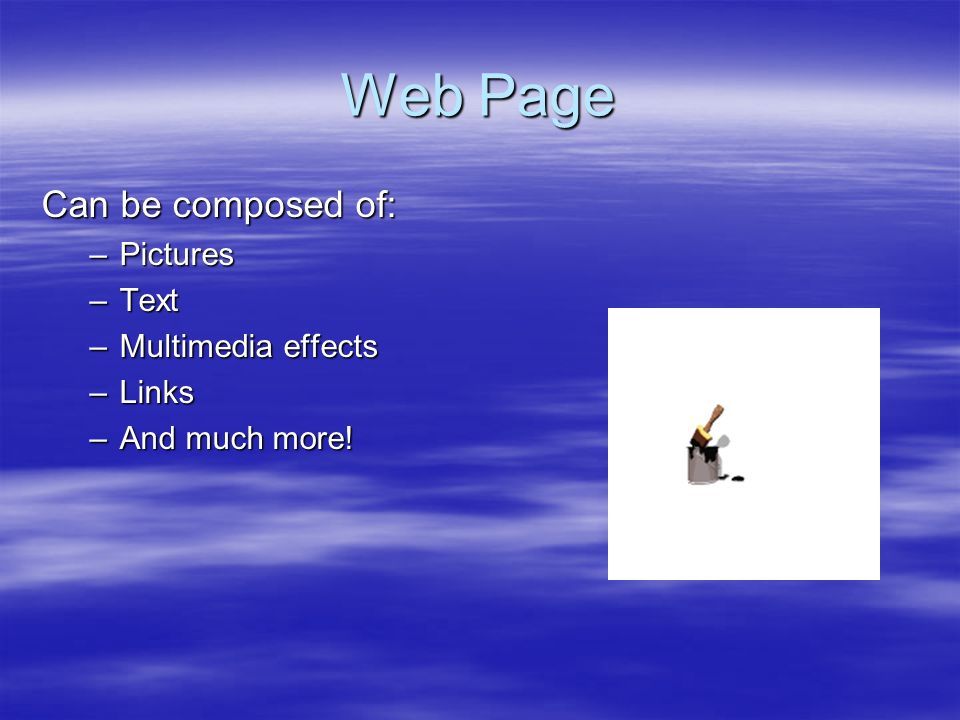 Web Page

Can be composed of:

– Pictures
– Text
– Multimedia effects
– Links
– And much more!